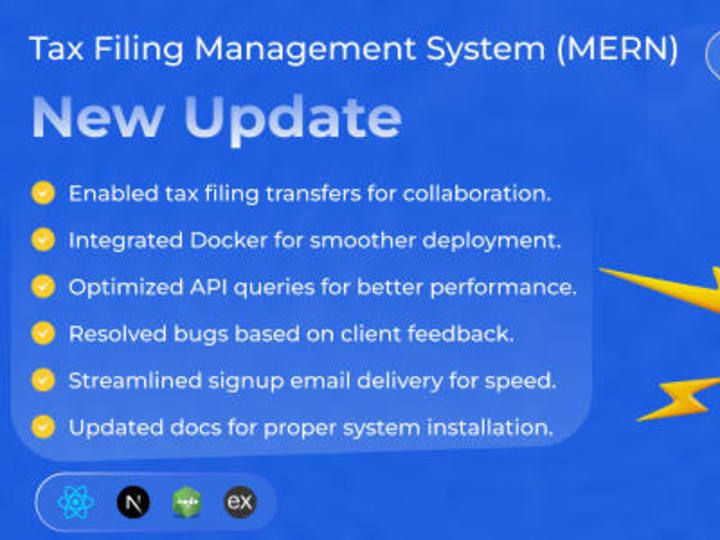 Tax Filing Management System (MERN)

New Update

Enabled tax filing transfers for collaboration.

Integrated Docker for smoother deployment.

Optimized API queries for better performance.

Resolved bugs based on client feedback.

Streamlined signup email delivery for speed.

Updated docs for proper system installation.

N

node

ex